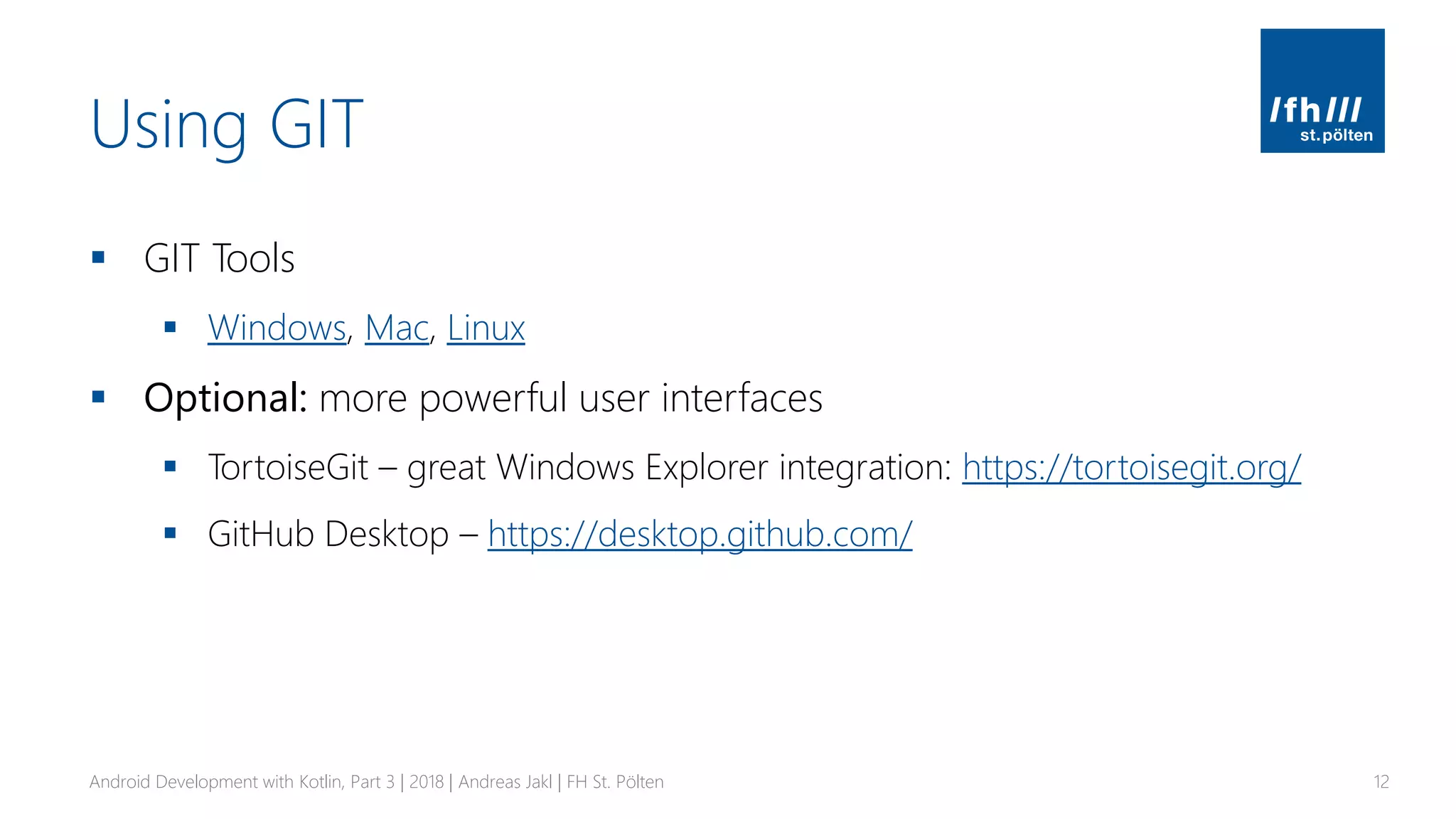 Using GIT

/fh///
st.pölten

▪ GIT Tools
  ▪ Windows, Mac, Linux
▪ Optional: more powerful user interfaces
  ▪ TortoiseGit – great Windows Explorer integration: https://tortoisegit.org/
  ▪ GitHub Desktop – https://desktop.github.com/

Android Development with Kotlin, Part 3 | 2018 | Andreas Jakl | FH St. Pölten

12